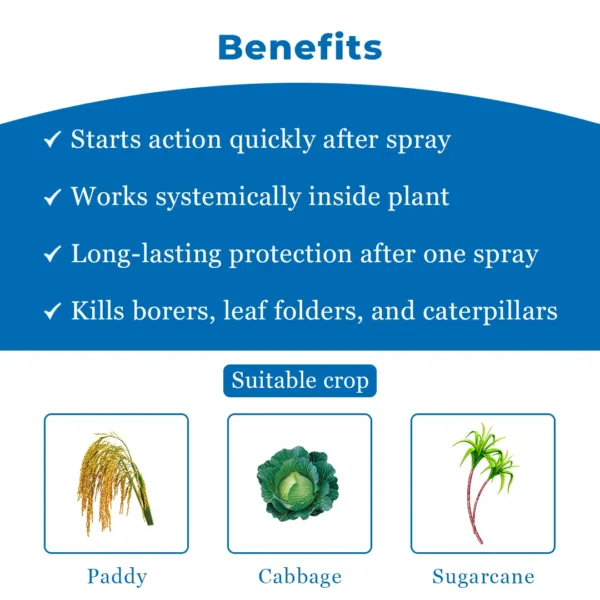 Benefits

✓ Starts action quickly after spray

✓ Works systemically inside plant

✓ Long-lasting protection after one spray

✓ Kills borers, leaf folders, and caterpillars

Suitable crop

Paddy

Cabbage

Sugarcane